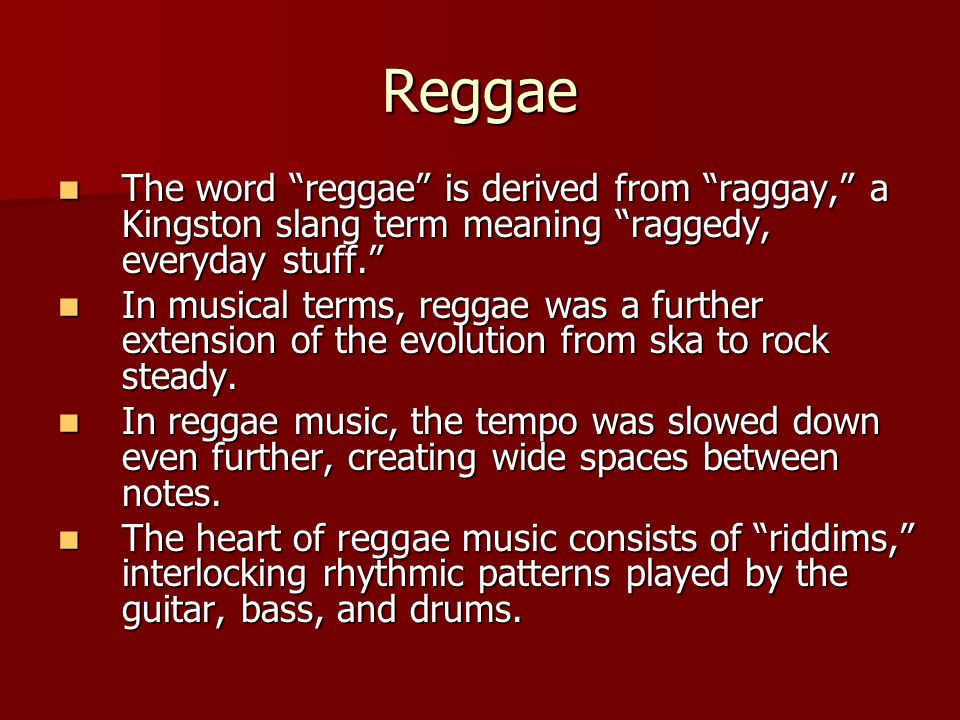 Reggae

- The word “reggae” is derived from “raggay,” a Kingston slang term meaning “raggedy, everyday stuff.”
- In musical terms, reggae was a further extension of the evolution from ska to rock steady.
- In reggae music, the tempo was slowed down even further, creating wide spaces between notes.
- The heart of reggae music consists of “riddims,” interlocking rhythmic patterns played by the guitar, bass, and drums.